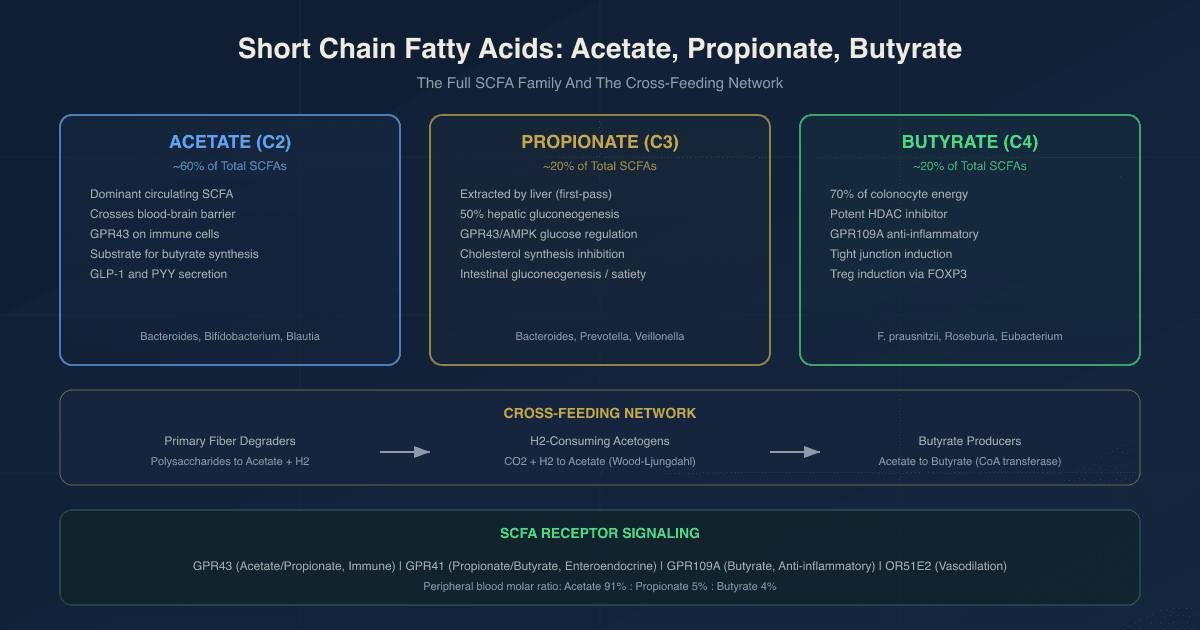 Short Chain Fatty Acids: Acetate, Propionate, Butyrate

The Full SCFA Family And The Cross-Feeding Network

ACETATE (C2)
~60% of Total SCFAs
Dominant circulating SCFA
Crosses blood-brain barrier
GPR43 on immune cells
Substrate for butyrate synthesis
GLP-1 and PYY secretion
Bacteroides, Bifidobacterium, Blautia

PROPIONATE (C3)
~20% of Total SCFAs
Extracted by liver (first-pass)
50% hepatic gluconeogenesis
GPR43/AMPK glucose regulation
Cholesterol synthesis inhibition
Intestinal gluconeogenesis / satiety
Bacteroides, Prevotella, Veillonella

BUTYRATE (C4)
~20% of Total SCFAs
70% of colonocyte energy
Potent HDAC inhibitor
GPR109A anti-inflammatory
Tight junction induction
Treg induction via FOXP3
F. prausnitzii, Roseburia, Eubacterium

CROSS-FEEDING NETWORK
Primary Fiber Degraders
Polysaccharides to Acetate + H2
H2-Consuming Acetogens
CO2 + H2 to Acetate (Wood-Ljungdahl)
Butyrate Producers
Acetate to Butyrate (CoA transferase)

SCFA RECEPTOR SIGNALING
GPR43 (Acetate/Propionate, Immune) | GPR41 (Propionate/Butyrate, Enteroendocrine) | GPR109A (Butyrate, Anti-inflammatory) | OR51E2 (Vasodilation)
Peripheral blood molar ratio: Acetate 91% : Propionate 5% : Butyrate 4%